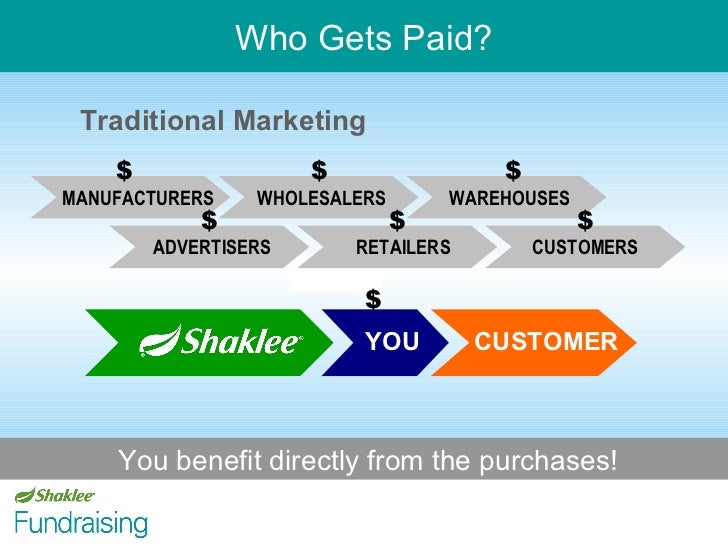 Who Gets Paid?

Traditional Marketing

$ MANUFACTURERS
$ WHOLESALERS
$ WAREHOUSES
$ ADVERTISERS
$ RETAILERS
$ CUSTOMERS

Shaklee
$ YOU
CUSTOMER

You benefit directly from the purchases!

Shaklee
Fundraising